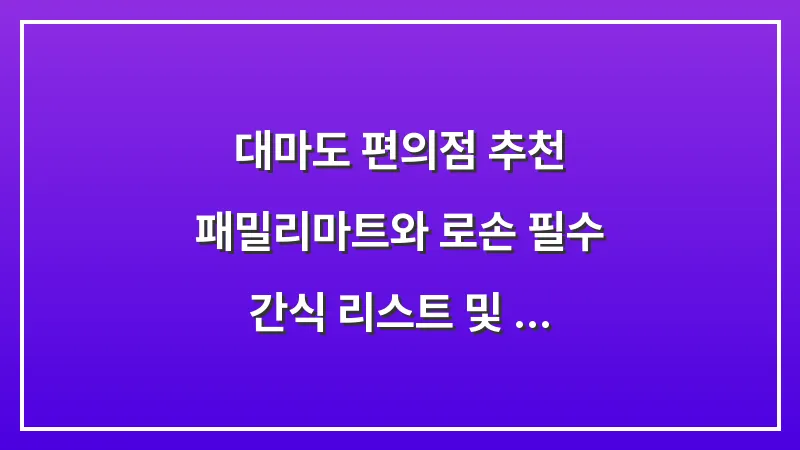 대마도 편의점 추천 패밀리마트와 로손 필수 간식 리스트 및 ...